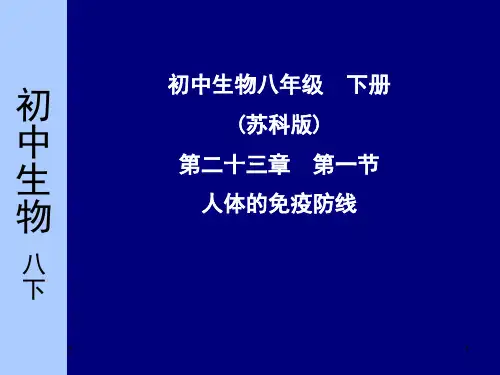 初中生物 八下

初中生物八年级 下册

（苏科版）

第二十三章 第一节

人体的免疫防线